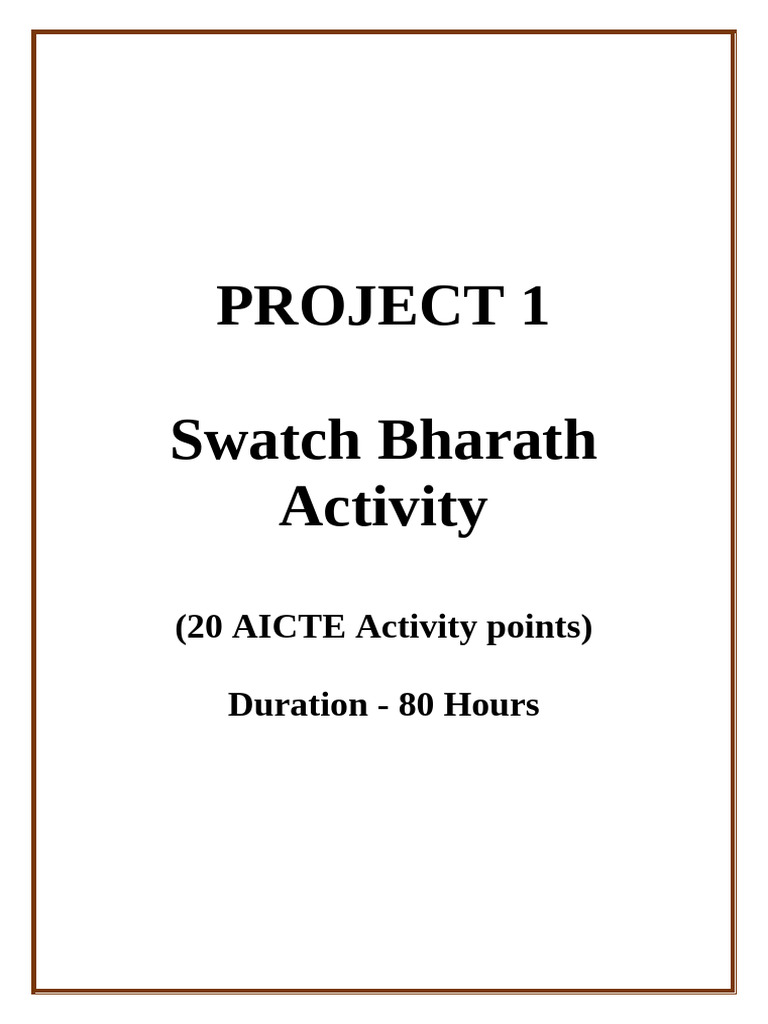 PROJECT 1

Swatch Bharath Activity

(20 AICTE Activity points)

Duration - 80 Hours